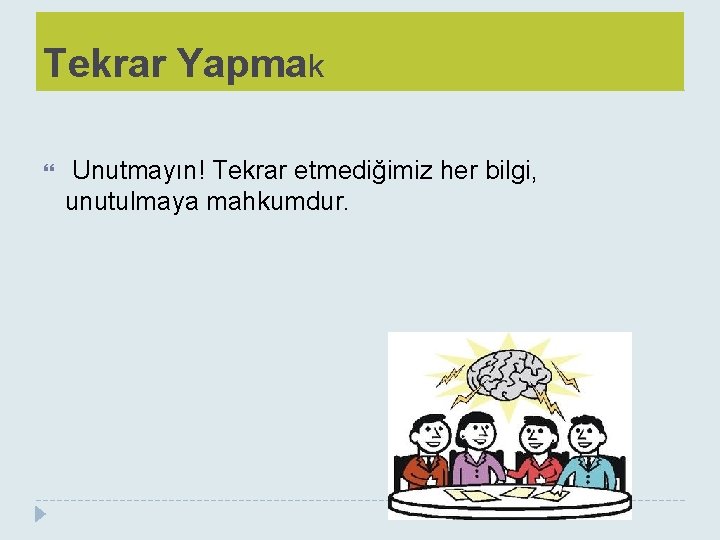 Tekrar Yapmak

Unutmayın! Tekrar etmediğimiz her bilgi, unutulmaya mahkumdur.